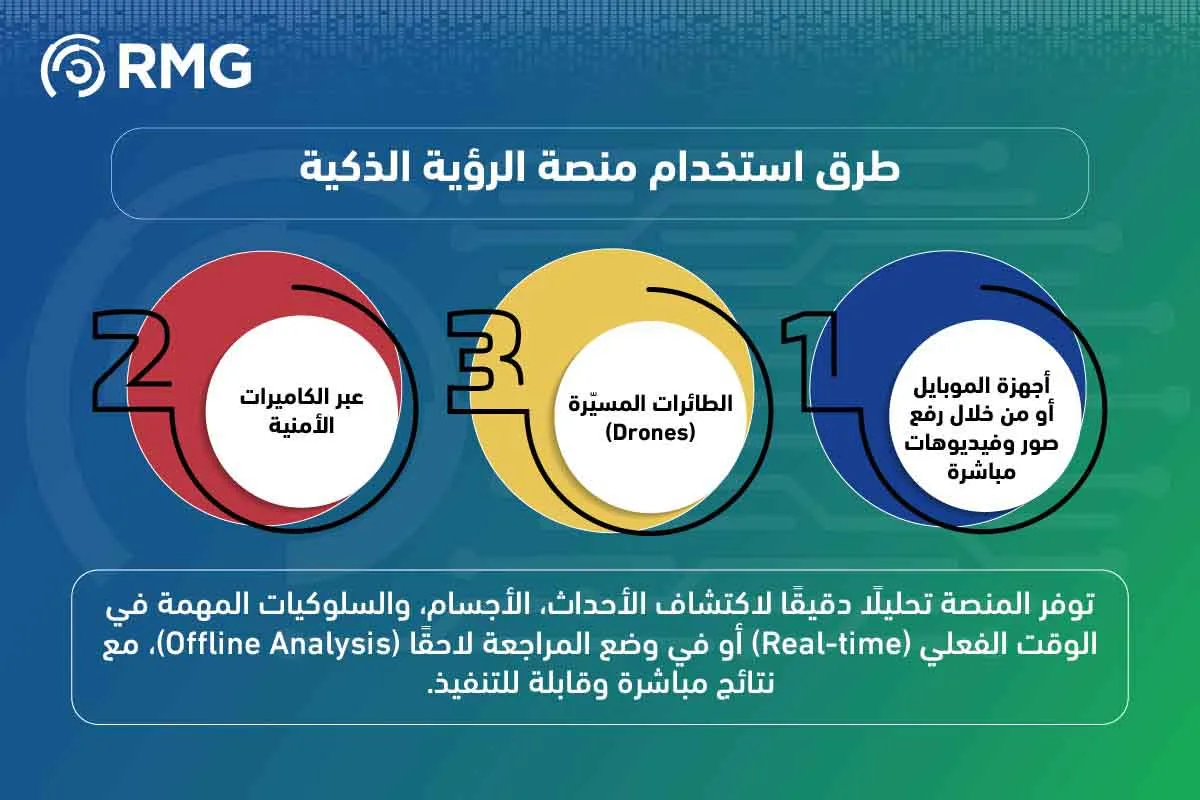 RMG

طرق استخدام منصة الرؤية الذكية

1
أجهزة الموبايل أو من خلال رفع صور وفيديوهات مباشرة

3
الطائرات المسيّرة (Drones)

2
عبر الكاميرات الأمنية

توفر المنصة تحليلًا دقيقًا لاكتشاف الأحداث، الأجسام، والسلوكيات المهمة في الوقت الفعلي (Real-time) أو في وضع المراجعة لاحقًا (Offline Analysis)، مع نتائج مباشرة وقابلة للتنفيذ.